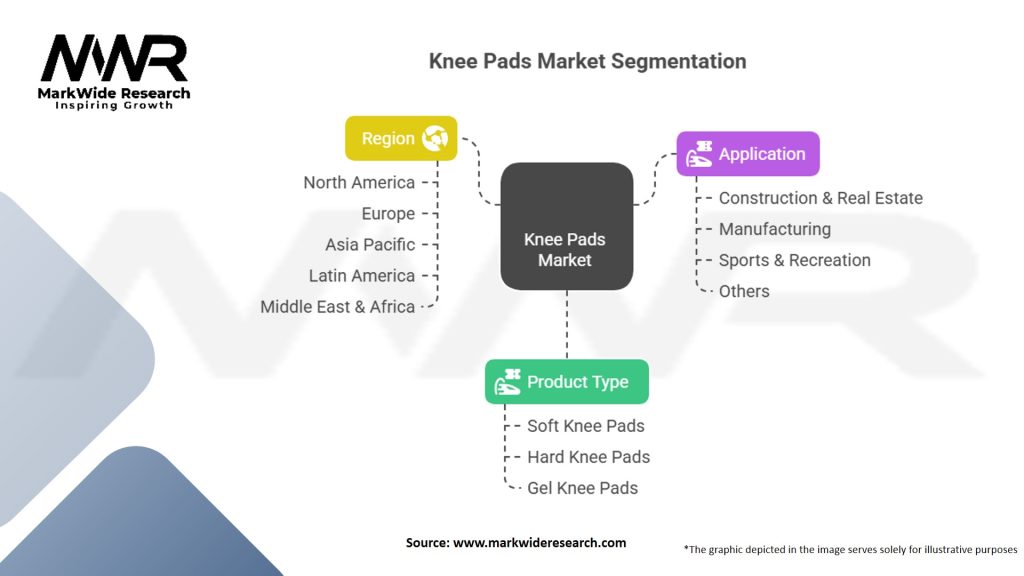 MWR
MarkWide Research
Inspiring Growth

Knee Pads Market Segmentation

Region
North America
Europe
Asia Pacific
Latin America
Middle East & Africa

Knee Pads Market

Application
Construction & Real Estate
Manufacturing
Sports & Recreation
Others

Product Type
Soft Knee Pads
Hard Knee Pads
Gel Knee Pads

Source: www.markwideresearch.com

*The graphic depicted in the image serves solely for illustrative purposes